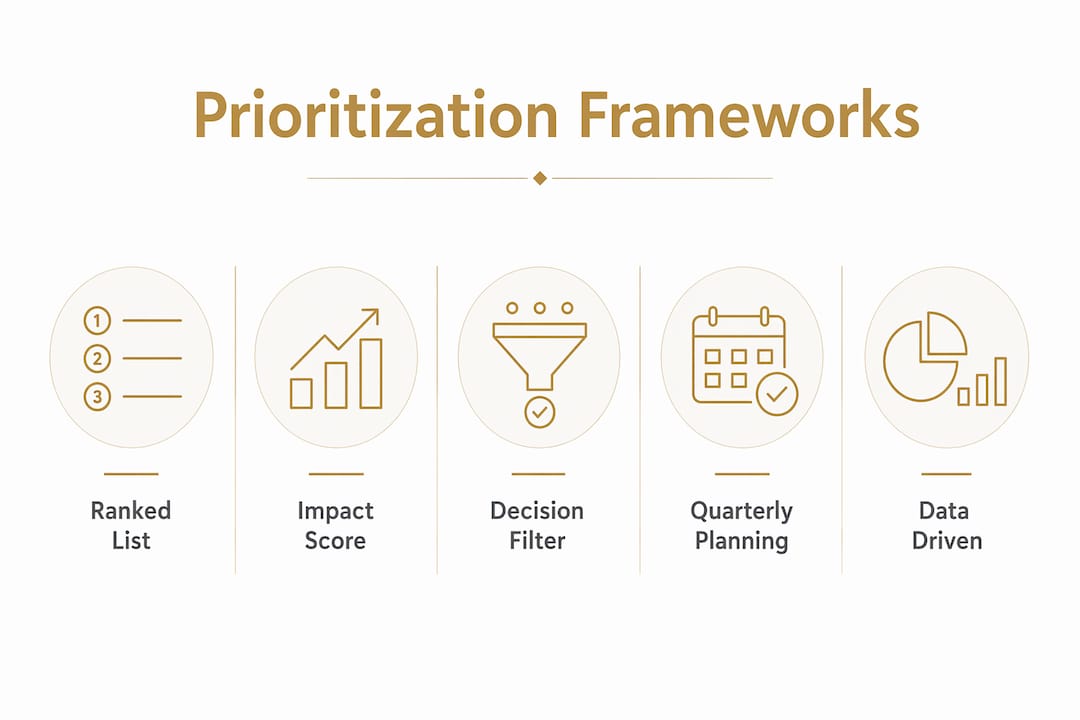 Prioritization Frameworks

1
2
3

Ranked List

Impact Score

Decision Filter

Quarterly Planning

Data Driven